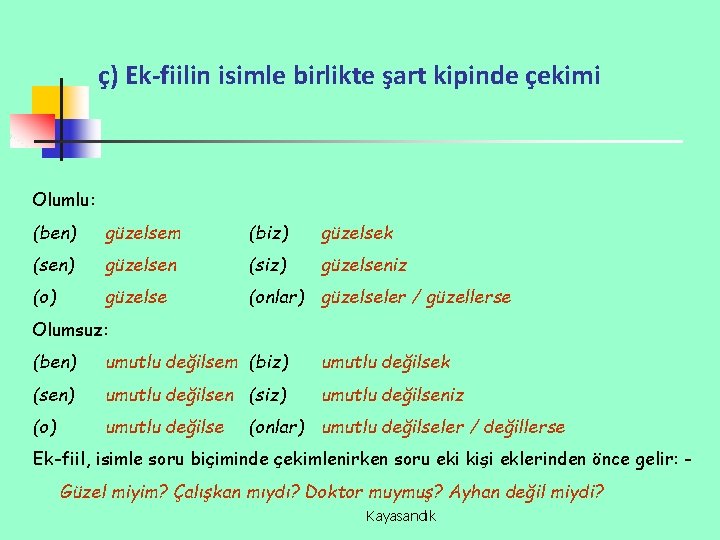 ç) Ek-fiilin isimle birlikte şart kipinde çekimi

Olumlu:

(ben) güzelsem (biz) güzelsek

(sen) güzelsen (siz) güzelseniz

(o) güzelse (onlar) güzelseler / güzellerse

Olumsuz:

(ben) umutlu değilsem (biz) umutlu değilsek

(sen) umutlu değilsen (siz) umutlu değilseniz

(o) umutlu değilse (onlar) umutlu değilseler / değillerse

Ek-fiil, isimle soru biçiminde çekimlenirken soru eki kişi eklerinden önce gelir: -

Güzel miyim? Çalışkan mıydı? Doktor muymuş? Ayhan değil miydi?

Kayasandık